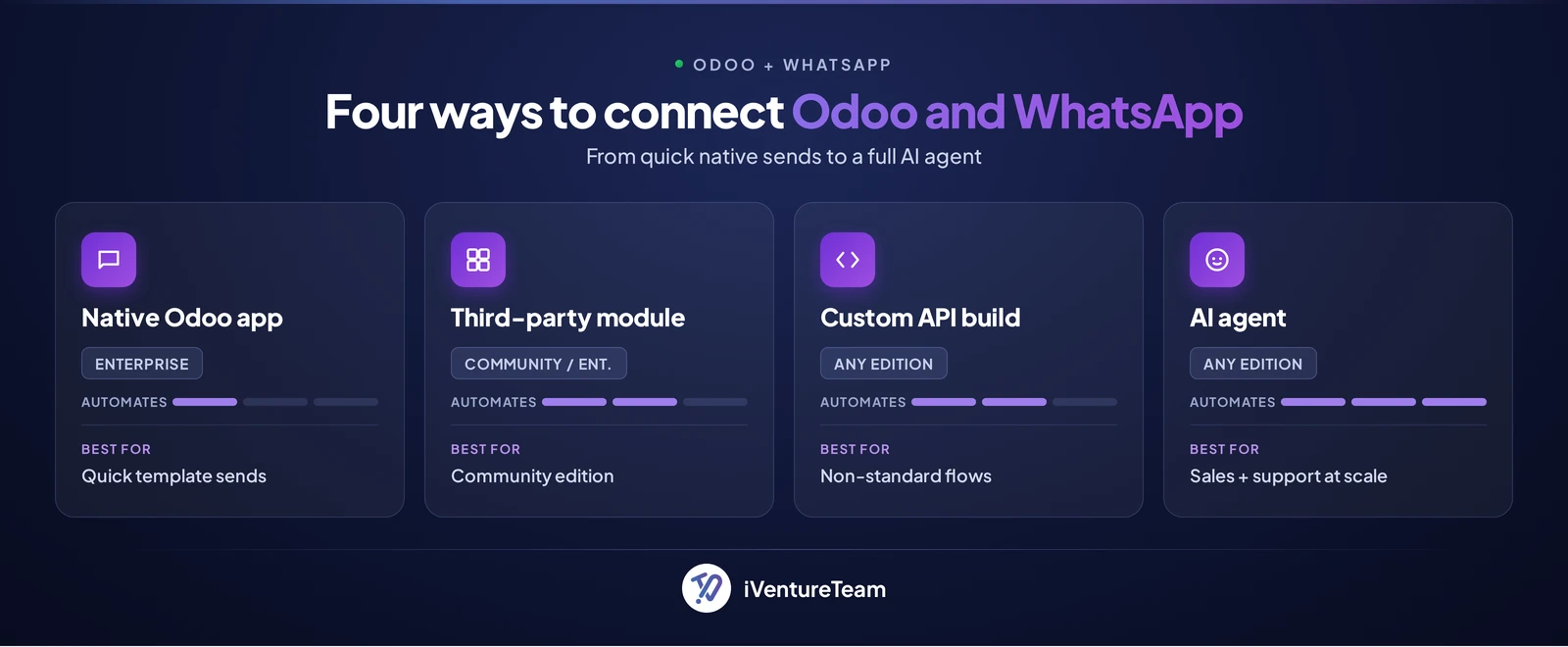 ODOO + WHATSAPP

Four ways to connect Odoo and WhatsApp

From quick native sends to a full AI agent

Native Odoo app

ENTERPRISE

AUTOMATES

BEST FOR

Quick template sends

Third-party module

COMMUNITY / ENT.

AUTOMATES

BEST FOR

Community edition

Custom API build

ANY EDITION

AUTOMATES

BEST FOR

Non-standard flows

AI agent

ANY EDITION

AUTOMATES

BEST FOR

Sales + support at scale

iVentureTeam